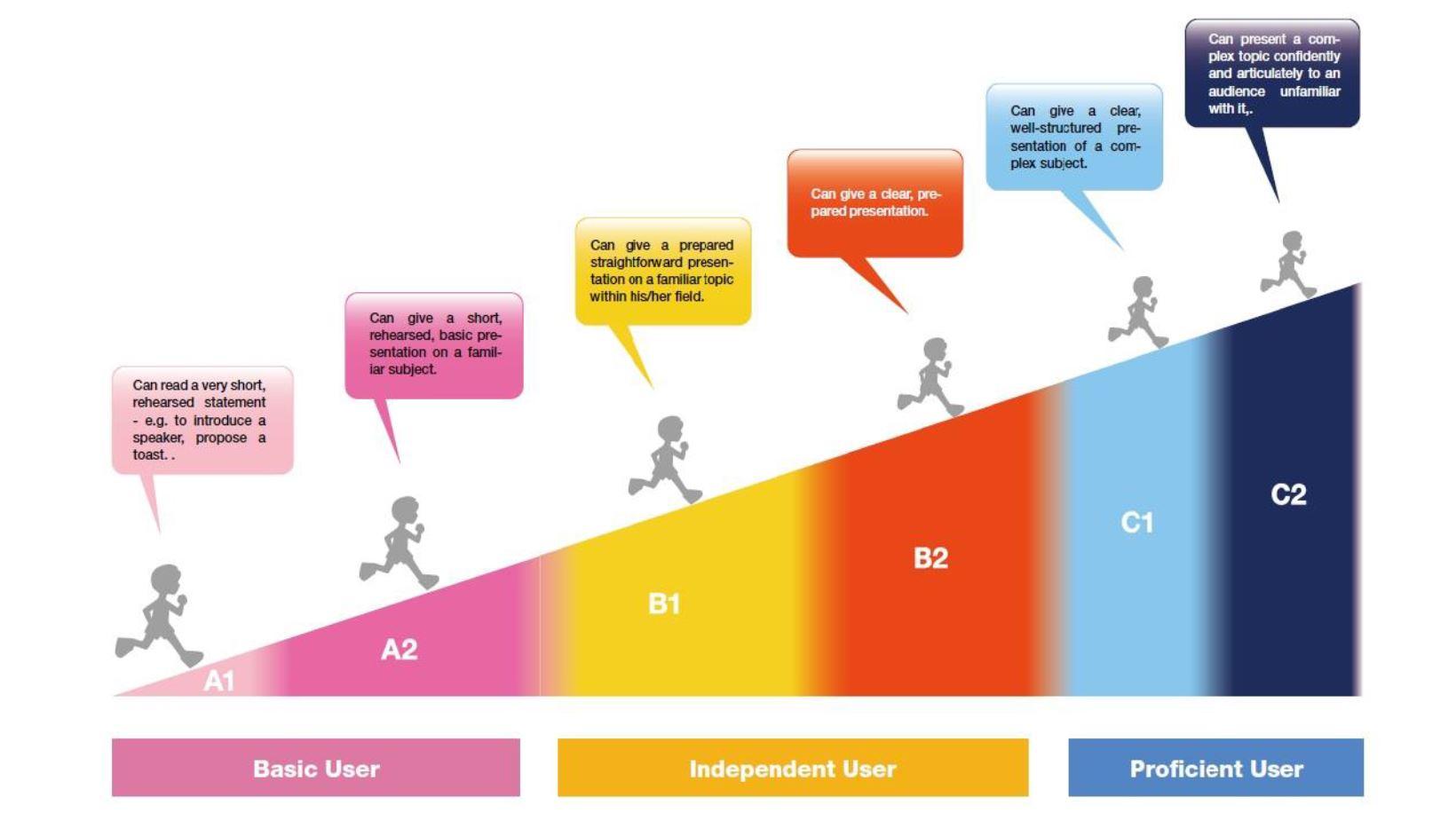 Can read a very short, rehearsed statement - e.g. to introduce a speaker, propose a toast. .

Can give a short, rehearsed, basic presentation on a familiar subject.

Can give a prepared straightforward presentation on a familiar topic within his/her field.

Can give a clear, prepared presentation.

Can give a clear, well-structured presentation of a complex subject.

Can present a complex topic confidently and articulately to an audience unfamiliar with it,.

A1

A2

B1

B2

C1

C2

Basic User

Independent User

Proficient User